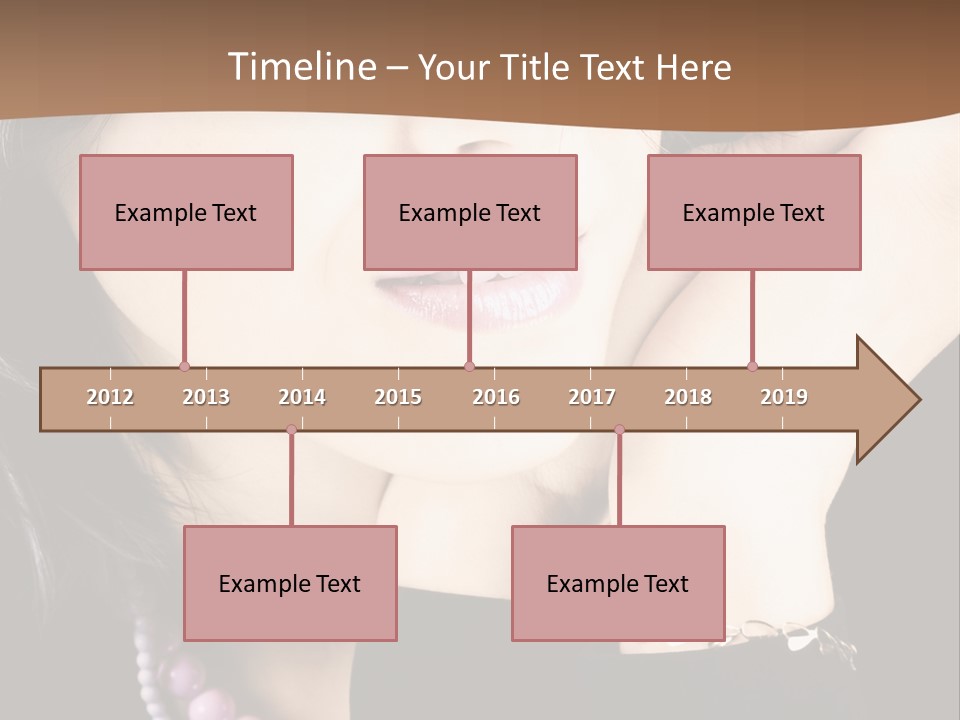 Timeline – Your Title Text Here

Example Text

Example Text

Example Text

2012 2013 2014 2015 2016 2017 2018 2019

Example Text

Example Text